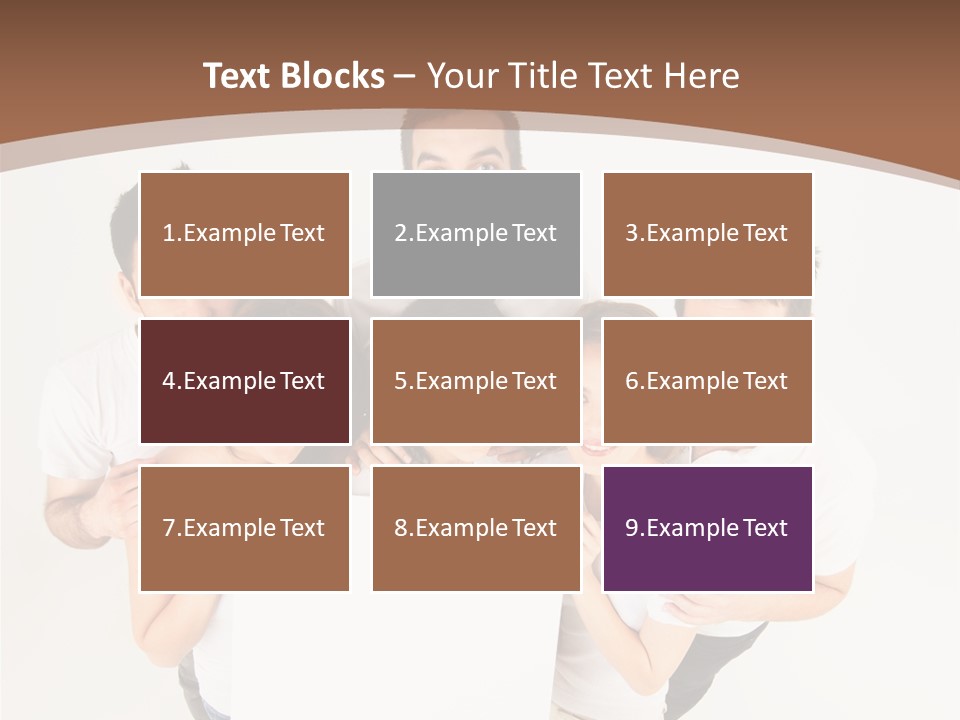 Text Blocks – Your Title Text Here

1.Example Text

2.Example Text

3.Example Text

4.Example Text

5.Example Text

6.Example Text

7.Example Text

8.Example Text

9.Example Text